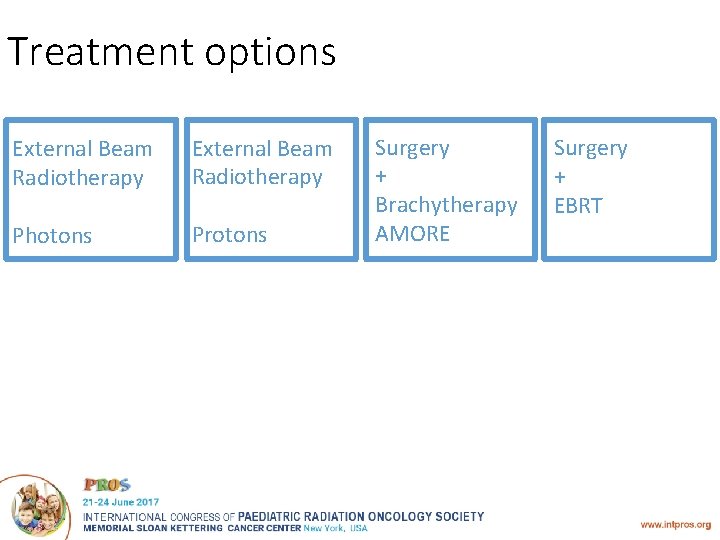 Treatment options

External Beam Radiotherapy

Photons

External Beam Radiotherapy

Protons

Surgery
+
Brachytherapy
AMORE

Surgery
+
EBRT

PROS
21-24 June 2017
INTERNATIONAL CONGRESS OF PAEDIATRIC RADIATION ONCOLOGY SOCIETY
MEMORIAL SLOAN KETTERING CANCER CENTER New York, USA

www.intpros.org